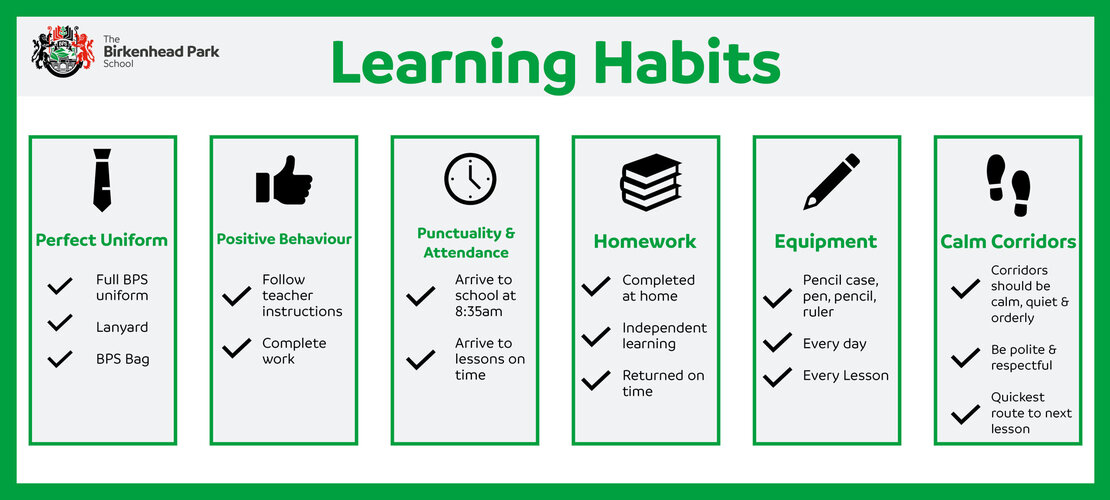 The Birkenhead Park School

Learning Habits

Perfect Uniform

Full BPS uniform

Lanyard

BPS Bag

Positive Behaviour

Follow teacher instructions

Complete work

Punctuality & Attendance

Arrive to school at 8:35am

Arrive to lessons on time

Homework

Completed at home

Independent learning

Returned on time

Equipment

Pencil case, pen, pencil, ruler

Every day

Every Lesson

Calm Corridors

Corridors should be calm, quiet & orderly

Be polite & respectful

Quickest route to next lesson